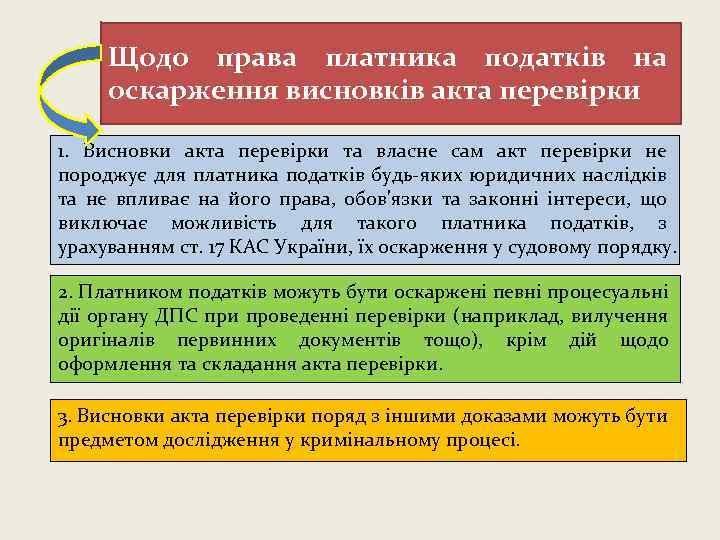 Щодо права платника податків на оскарження висновків акта перевірки

1. Висновки акта перевірки та власне сам акт перевірки не породжує для платника податків будь-яких юридичних наслідків та не впливає на його права, обов'язки та законні інтереси, що виключає можливість для такого платника податків, з урахуванням ст. 17 КАС України, їх оскарження у судовому порядку.

2. Платником податків можуть бути оскаржені певні процесуальні дії органу ДПС при проведенні перевірки (наприклад, вилучення оригіналів первинних документів тощо), крім дій щодо оформлення та складання акта перевірки.

3. Висновки акта перевірки поряд з іншими доказами можуть бути предметом дослідження у кримінальному процесі.